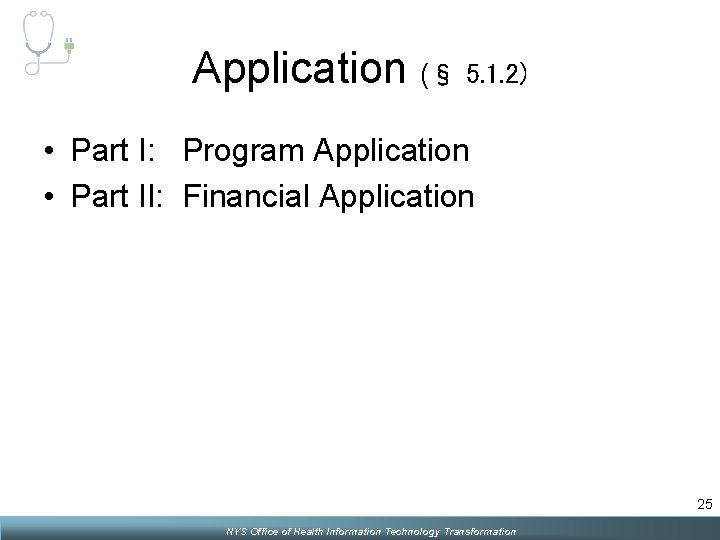 Application (§ 5.1.2)

• Part I: Program Application
• Part II: Financial Application

25

NYS Office of Health Information Technology Transformation